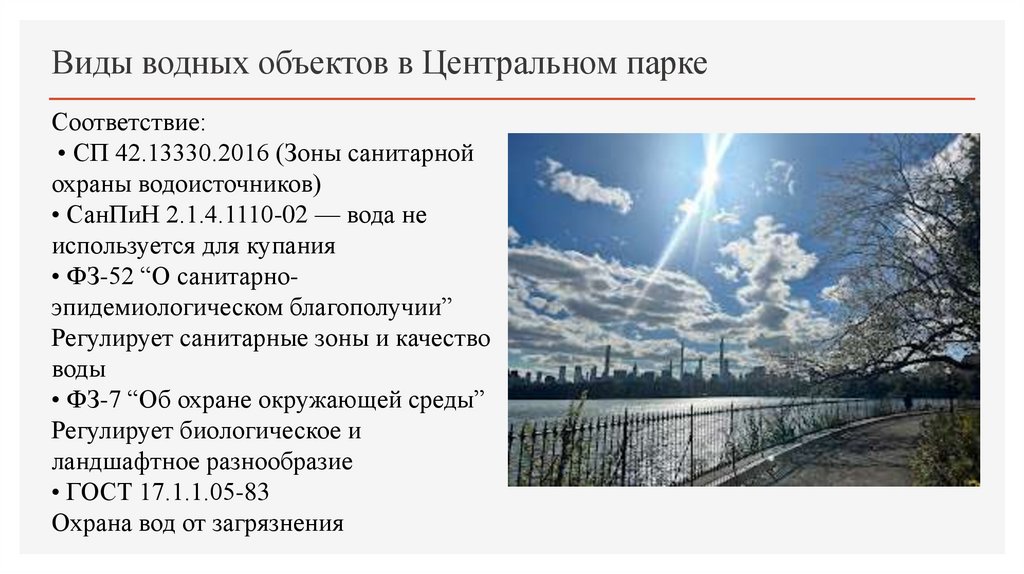 Виды водных объектов в Центральном парке

Соответствие:
• СП 42.13330.2016 (Зоны санитарной охраны водоисточников)
• СанПиН 2.1.4.1110-02 — вода не используется для купания
• ФЗ-52 “О санитарно-эпидемиологическом благополучии” Регулирует санитарные зоны и качество воды
• ФЗ-7 “Об охране окружающей среды” Регулирует биологическое и ландшафтное разнообразие
• ГОСТ 17.1.1.05-83
Охрана вод от загрязнения